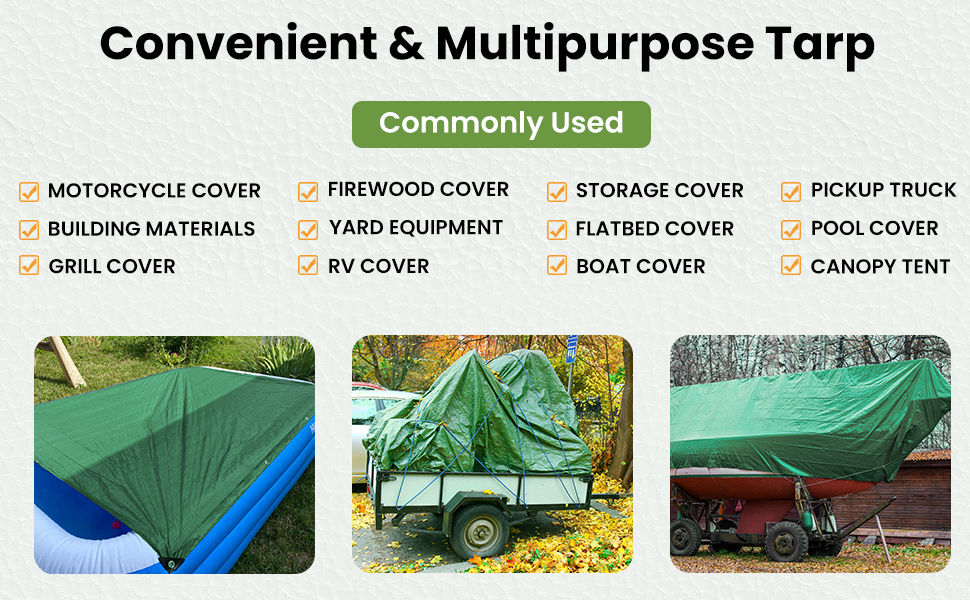 Convenient & Multipurpose Tarp

Commonly Used

MOTORCYCLE COVER
BUILDING MATERIALS
GRILL COVER

FIREWOOD COVER
YARD EQUIPMENT
RV COVER

STORAGE COVER
FLATBED COVER
BOAT COVER

PICKUP TRUCK
POOL COVER
CANOPY TENT